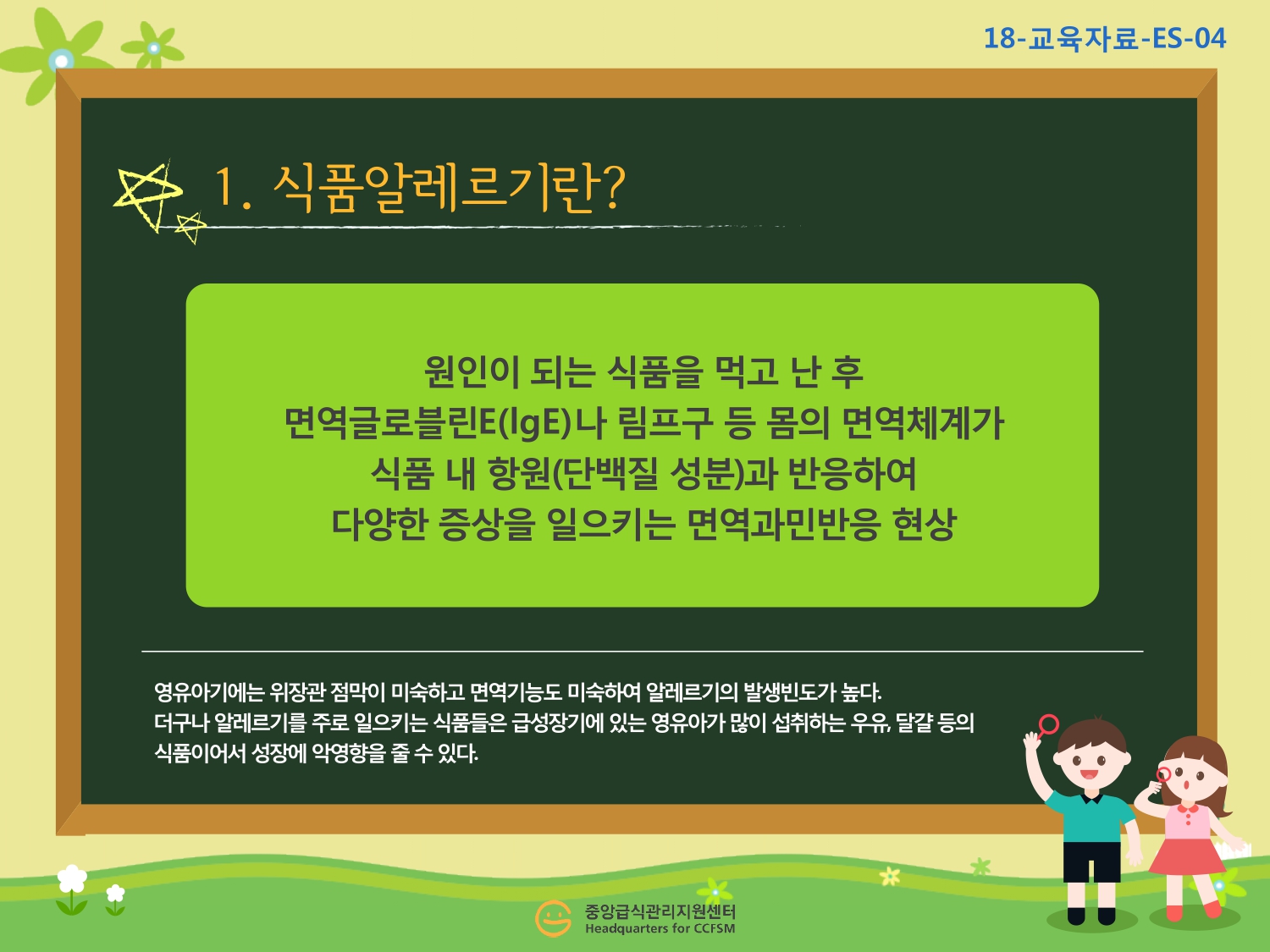 18-교육자료-ES-04

1. 식품알레르기란?

원인이 되는 식품을 먹고 난 후
면역글로블린E(IgE)나 림프구 등 몸의 면역체계가
식품 내 항원(단백질 성분)과 반응하여
다양한 증상을 일으키는 면역과민반응 현상

영유아기에는 위장관 점막이 미숙하고 면역기능도 미숙하여 알레르기의 발생빈도가 높다.
더구나 알레르기를 주로 일으키는 식품들은 급성장기에 있는 영유아가 많이 섭취하는 우유, 달걀 등의 식품이어서 성장에 악영향을 줄 수 있다.

중앙급식관리지원센터
Headquarters for CCFSM